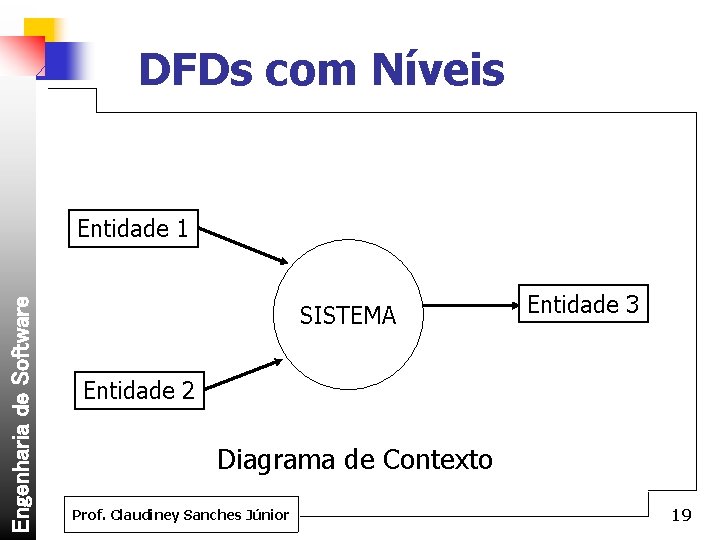 DFDs com Níveis

Entidade 1

Entidade 2

SISTEMA

Entidade 3

Diagrama de Contexto

Engenharia de Software

Prof. Claudiney Sanches Júnior

19